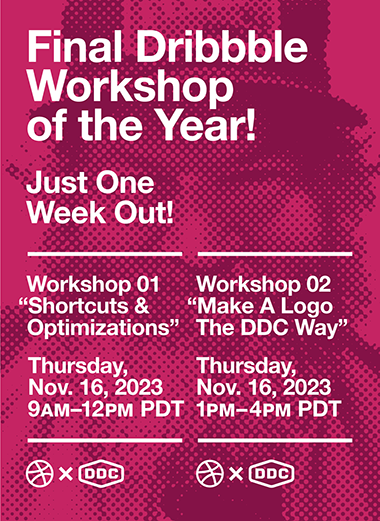 Final Dribbble Workshop of the Year!

Just One Week Out!

Workshop 01
“Shortcuts & Optimizations”

Thursday, Nov. 16, 2023
9AM–12PM PDT

× DDC

Workshop 02
“Make A Logo The DDC Way”

Thursday, Nov. 16, 2023
1PM–4PM PDT

× DDC